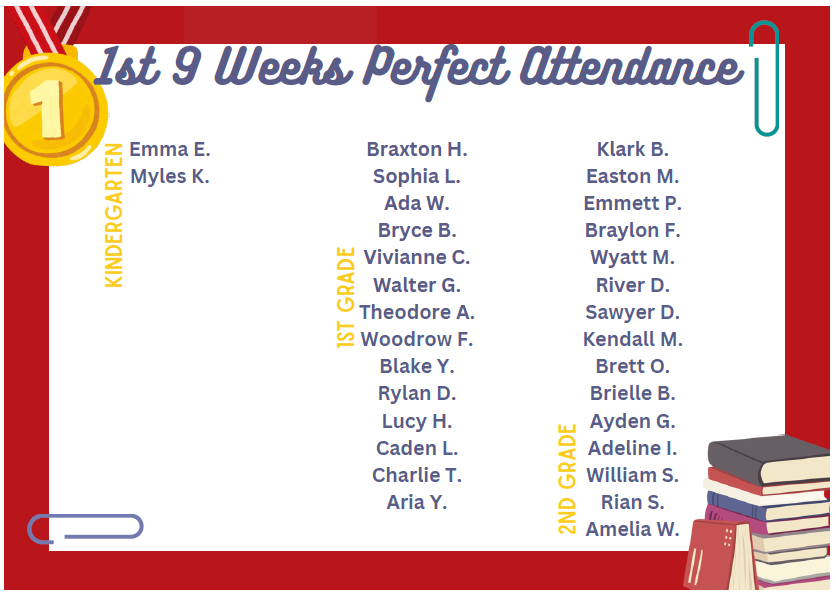 1

1st 9 Weeks Perfect Attendance

KINDERGARTEN
Emma E.
Myles K.

1ST GRADE
Braxton H.
Sophia L.
Ada W.
Bryce B.
Vivianne C.
Walter G.
Theodore A.
Woodrow F.
Blake Y.
Rylan D.
Lucy H.
Caden L.
Charlie T.
Aria Y.

2ND GRADE
Klark B.
Easton M.
Emmett P.
Braylon F.
Wyatt M.
River D.
Sawyer D.
Kendall M.
Brett O.
Brielle B.
Ayden G.
Adeline I.
William S.
Rian S.
Amelia W.